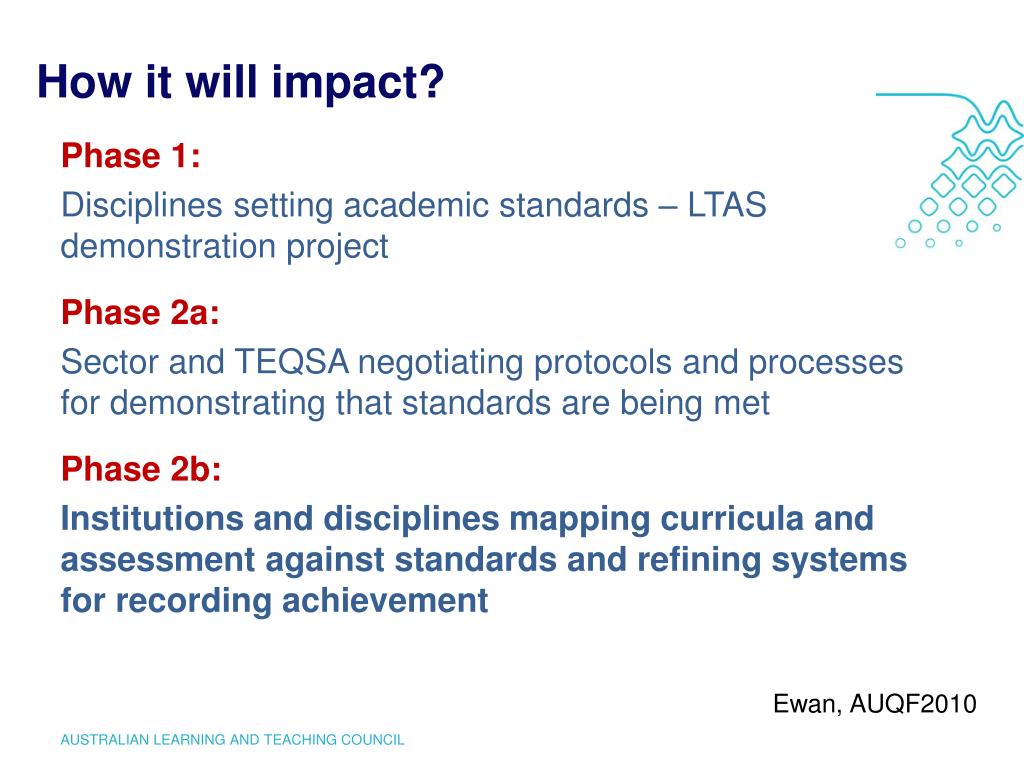 How it will impact?

Phase 1:

Disciplines setting academic standards – LTAS demonstration project

Phase 2a:

Sector and TEQSA negotiating protocols and processes for demonstrating that standards are being met

Phase 2b:

Institutions and disciplines mapping curricula and assessment against standards and refining systems for recording achievement

Ewan, AUQF2010

AUSTRALIAN LEARNING AND TEACHING COUNCIL